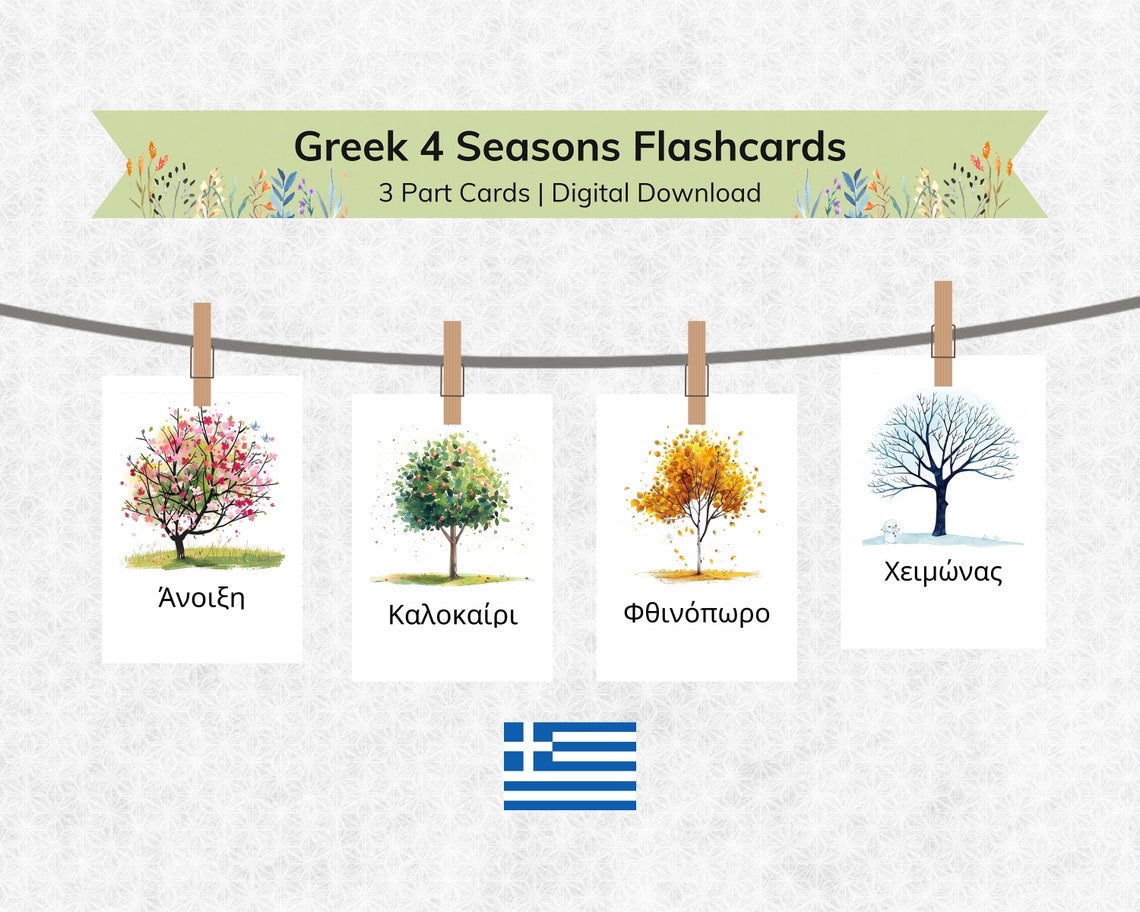 Greek 4 Seasons Flashcards
3 Part Cards | Digital Download

Άνοιξη

Καλοκαίρι

Φθινόπωρο

Χειμώνας